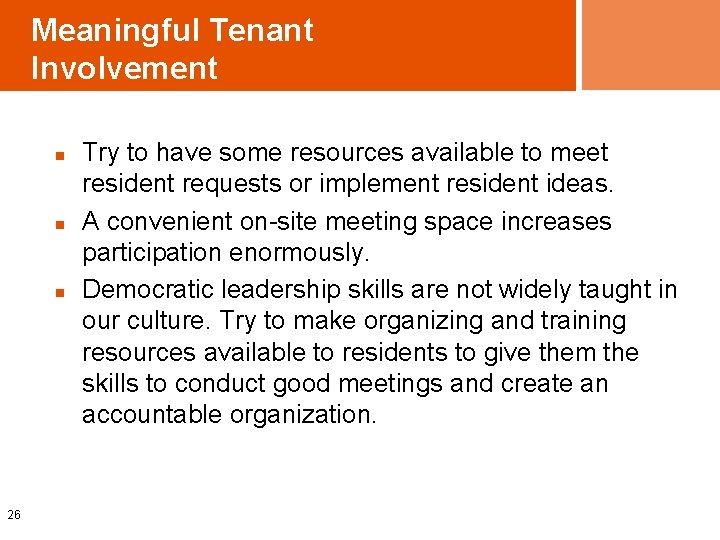 Meaningful Tenant Involvement

- Try to have some resources available to meet resident requests or implement resident ideas.
- A convenient on-site meeting space increases participation enormously.
- Democratic leadership skills are not widely taught in our culture. Try to make organizing and training resources available to residents to give them the skills to conduct good meetings and create an accountable organization.

26